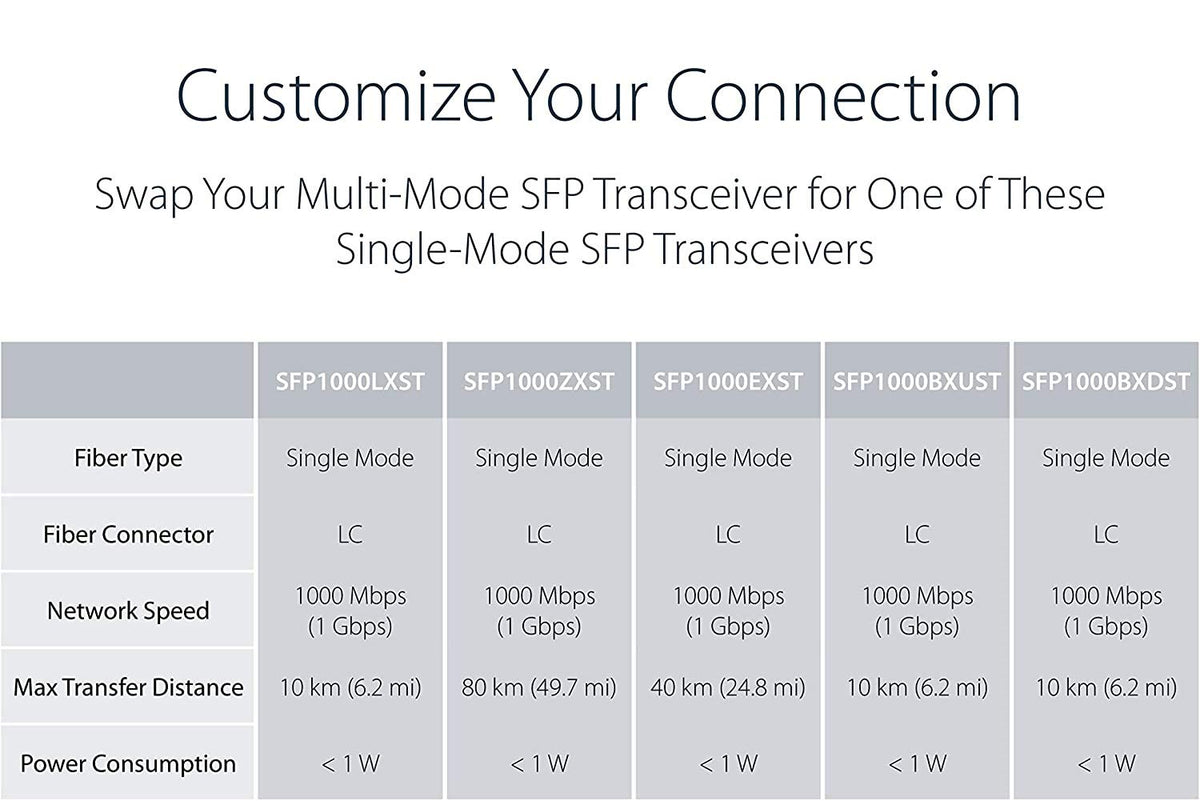 Customize Your Connection

Swap Your Multi-Mode SFP Transceiver for One of These Single-Mode SFP Transceivers

| | SFP1000LXST | SFP1000ZXST | SFP1000EXST | SFP1000BXUST | SFP1000BXDST |
|---|---|---|---|---|---|
| Fiber Type | Single Mode | Single Mode | Single Mode | Single Mode | Single Mode |
| Fiber Connector | LC | LC | LC | LC | LC |
| Network Speed | 1000 Mbps (1 Gbps) | 1000 Mbps (1 Gbps) | 1000 Mbps (1 Gbps) | 1000 Mbps (1 Gbps) | 1000 Mbps (1 Gbps) |
| Max Transfer Distance | 10 km (6.2 mi) | 80 km (49.7 mi) | 40 km (24.8 mi) | 10 km (6.2 mi) | 10 km (6.2 mi) |
| Power Consumption | < 1 W | < 1 W | < 1 W | < 1 W | < 1 W |